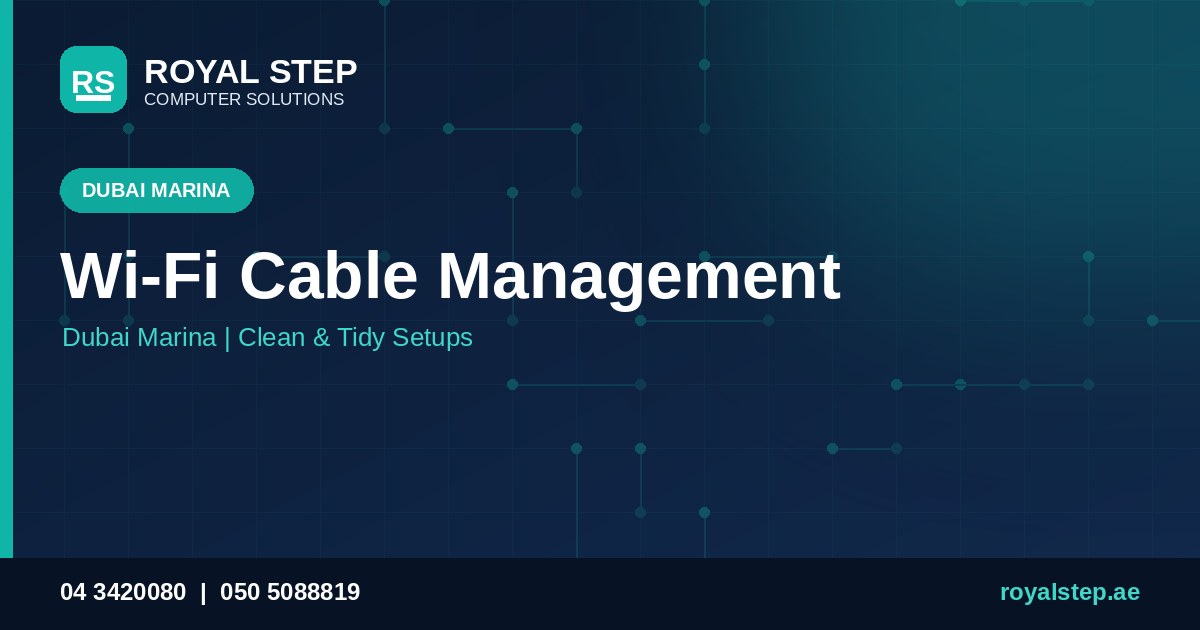 RS
ROYAL STEP
COMPUTER SOLUTIONS

DUBAI MARINA

Wi-Fi Cable Management

Dubai Marina | Clean & Tidy Setups

04 3420080 | 050 5088819

royalstep.ae